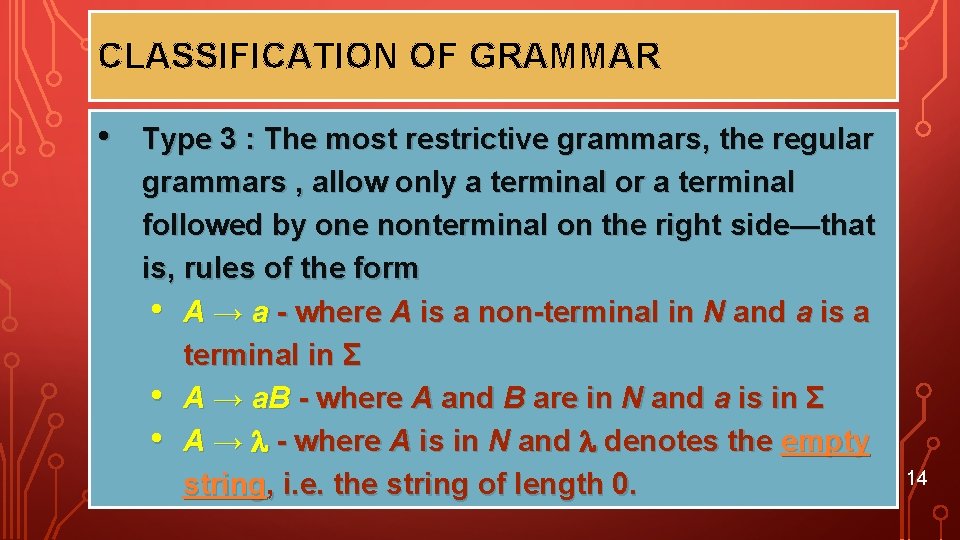 CLASSIFICATION OF GRAMMAR

• Type 3 : The most restrictive grammars, the regular grammars , allow only a terminal or a terminal followed by one nonterminal on the right side—that is, rules of the form

• $A \rightarrow a$ - where $A$ is a non-terminal in $N$ and $a$ is a terminal in $\Sigma$
• $A \rightarrow aB$ - where $A$ and $B$ are in $N$ and $a$ is in $\Sigma$
• $A \rightarrow \lambda$ - where $A$ is in $N$ and $\lambda$ denotes the empty string, i.e. the string of length 0.

14